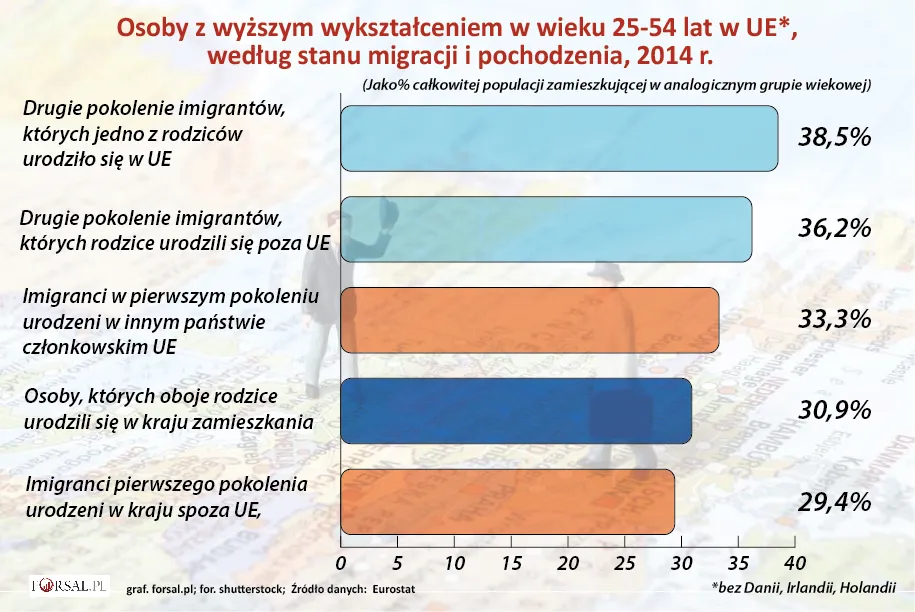 Osoby z wyższym wykształceniem w wieku 25-54 lat w UE*, według stanu migracji i pochodzenia, 2014 r.

(Jako% całkowitej populacji zamieszkującej w analogicznym grupie wiekowej)

Drugie pokolenie imigrantów, których jedno z rodziców urodziło się w UE

38,5%

Drugie pokolenie imigrantów, których rodzice urodzili się poza UE

36,2%

Imigranci w pierwszym pokoleniu urodzeni w innym państwie członkowskim UE

33,3%

Osoby, których oboje rodzice urodzili się w kraju zamieszkania

30,9%

Imigranci pierwszego pokolenia urodzeni w kraju spoza UE,

29,4%

0 5 10 15 20 25 30 35 40

FORSAL.PL

graf. forsal.pl; for. shutterstock; Źródło danych: Eurostat

*bez Danii, Irlandii, Holandii